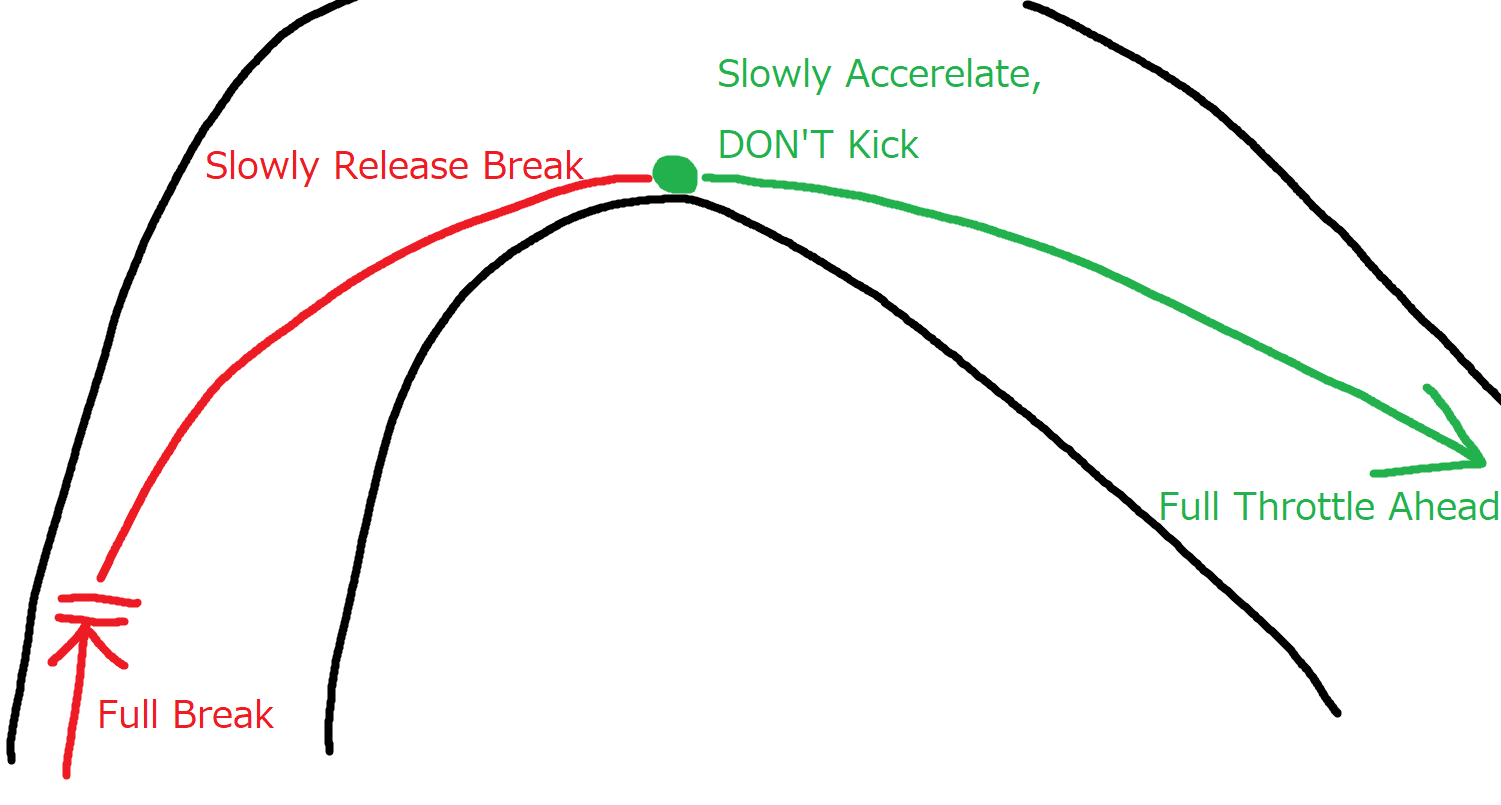 Slowly Accerelate,
DON'T Kick

Slowly Release Break

Full Throttle Ahead

Full Break